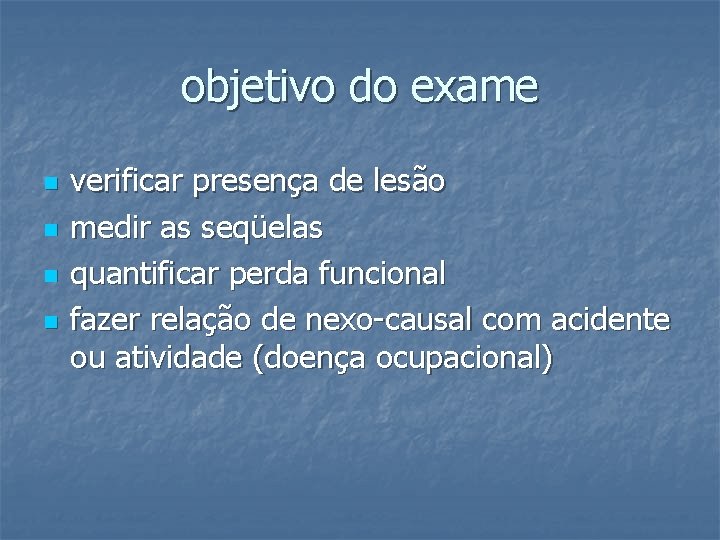 objetivo do exame

- verificar presença de lesão
- medir as seqüelas
- quantificar perda funcional
- fazer relação de nexo-causal com acidente ou atividade (doença ocupacional)